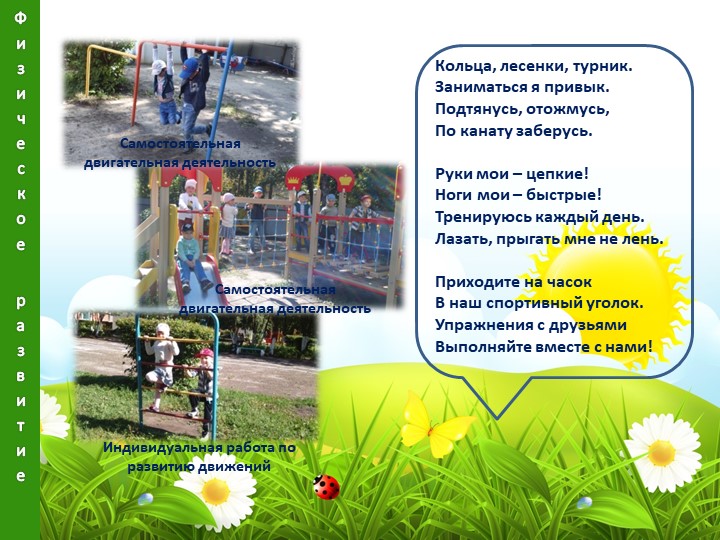 Физическое развитие

Самостоятельная двигательная деятельность

Самостоятельная двигательная деятельность

Индивидуальная работа по развитию движений

Кольца, лесенки, турник.
Заниматься я привык.
Подтянусь, отожмусь,
По канату заберусь.

Руки мои – цепкие!
Ноги мои – быстрые!
Тренируюсь каждый день.
Лазать, прыгать мне не лень.

Приходите на часок
В наш спортивный уголок.
Упражнения с друзьями
Выполняйте вместе с нами!